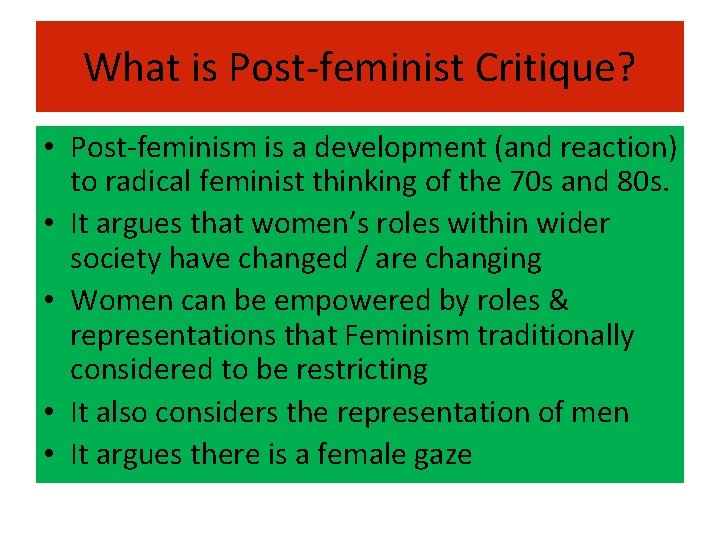 What is Post-feminist Critique?

• Post-feminism is a development (and reaction) to radical feminist thinking of the 70s and 80s.
• It argues that women's roles within wider society have changed / are changing
• Women can be empowered by roles & representations that Feminism traditionally considered to be restricting
• It also considers the representation of men
• It argues there is a female gaze